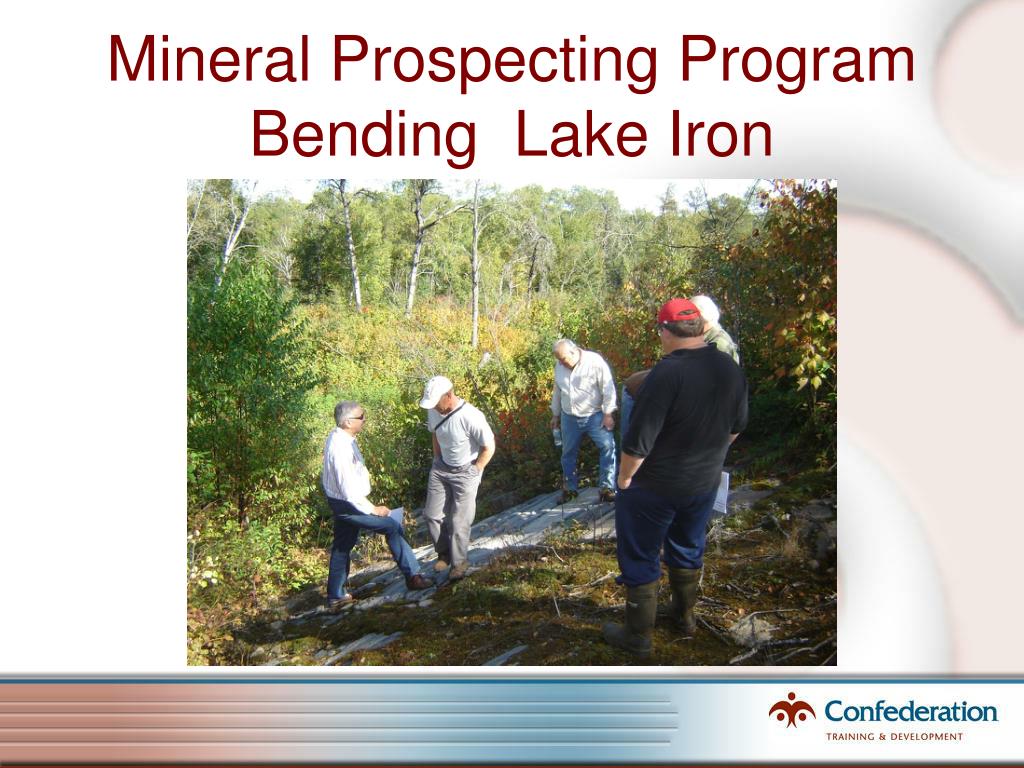 Mineral Prospecting Program
Bending  Lake Iron

Confederation
TRAINING & DEVELOPMENT